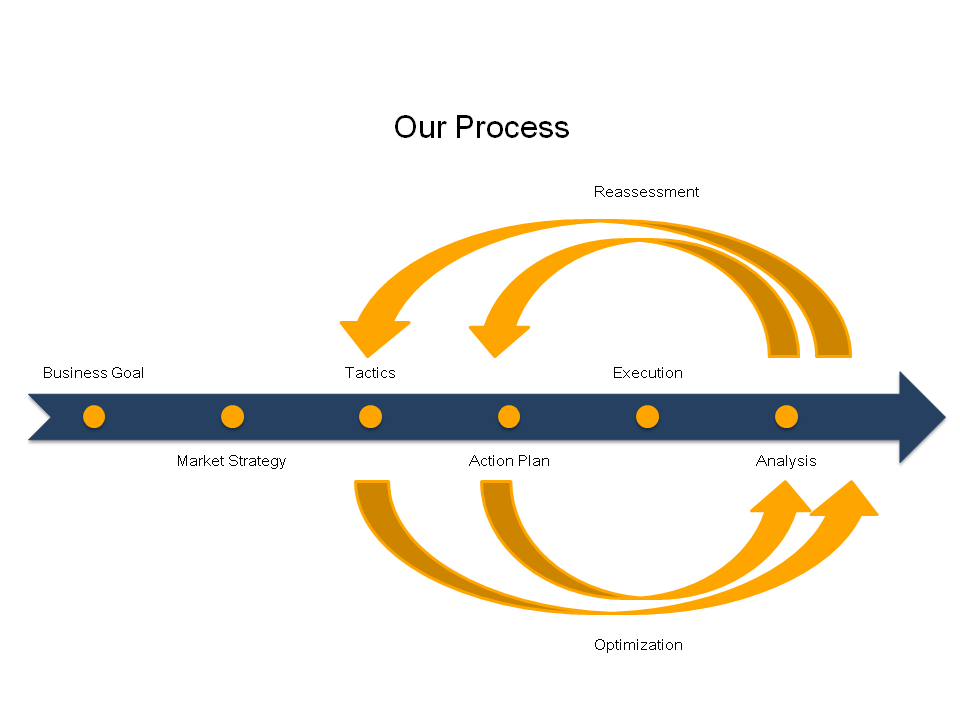 Our Process

Reassessment

Business Goal

Tactics

Execution

Market Strategy

Action Plan

Analysis

Optimization